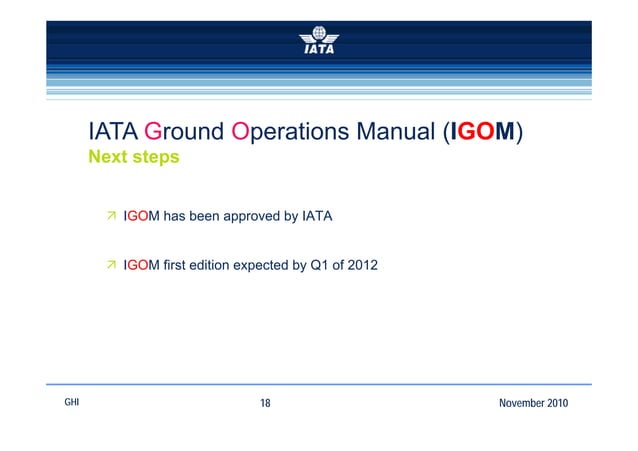 IATA

IATA Ground Operations Manual (IGOM)
Next steps

IGOM has been approved by IATA

IGOM first edition expected by Q1 of 2012

GHI 18 November 2010